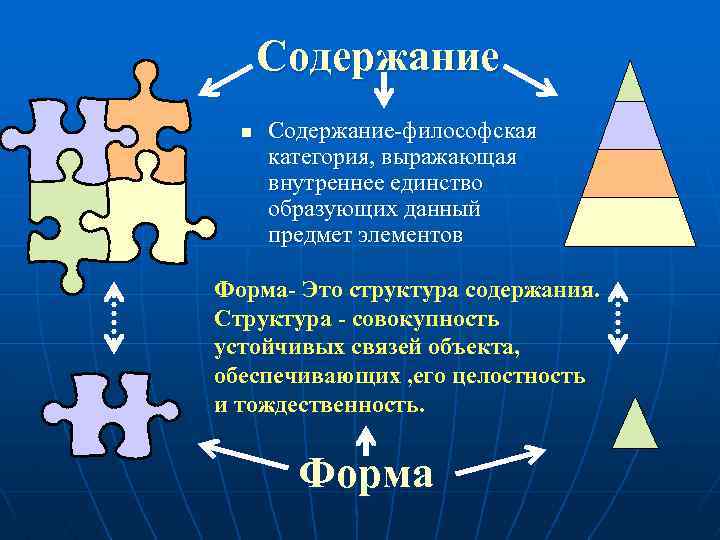 Содержание

Содержание-философская категория, выражающая внутреннее единство образующих данный предмет элементов

Форма- Это структура содержания. Структура - совокупность устойчивых связей объекта, обеспечивающих ,его целостность и тождественность.

Форма